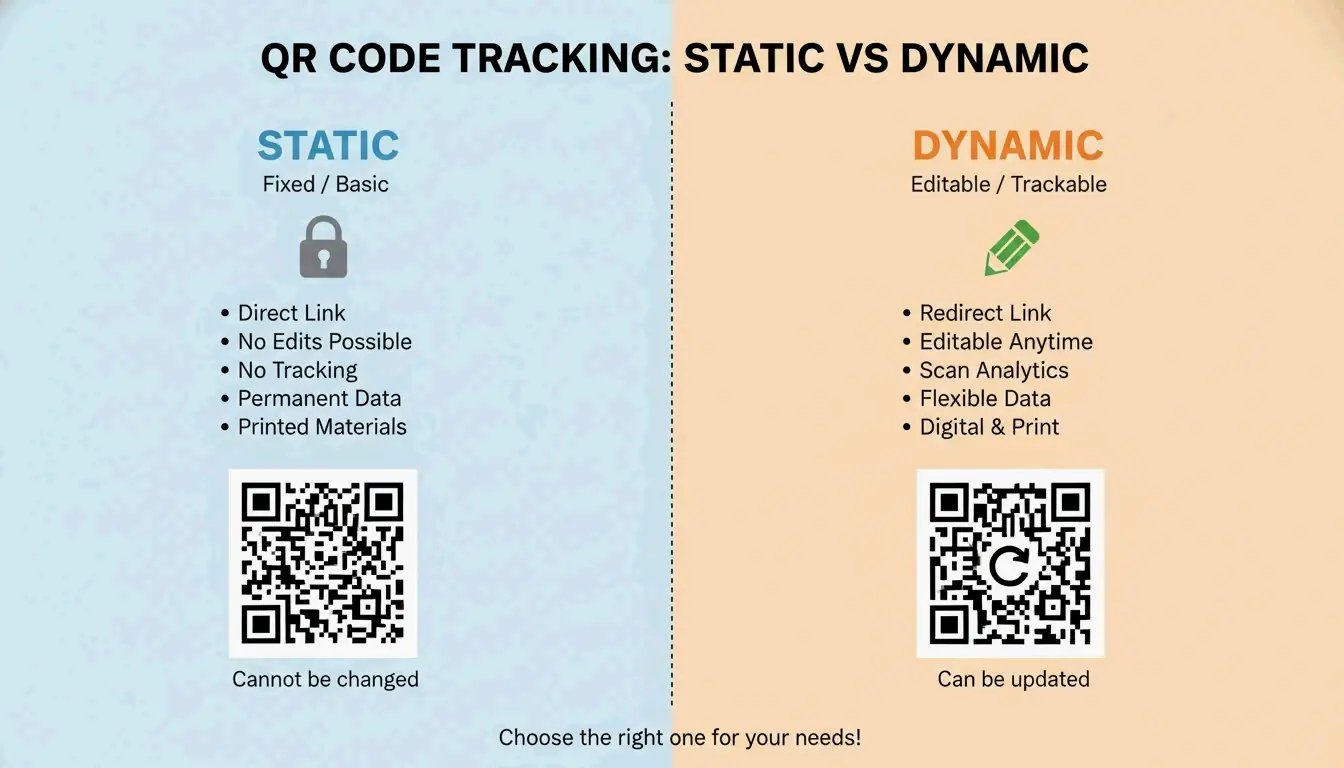 QR CODE TRACKING: STATIC VS DYNAMIC

STATIC
Fixed / Basic

• Direct Link
• No Edits Possible
• No Tracking
• Permanent Data
• Printed Materials

Cannot be changed

DYNAMIC
Editable / Trackable

• Redirect Link
• Editable Anytime
• Scan Analytics
• Flexible Data
• Digital & Print

Can be updated

Choose the right one for your needs!